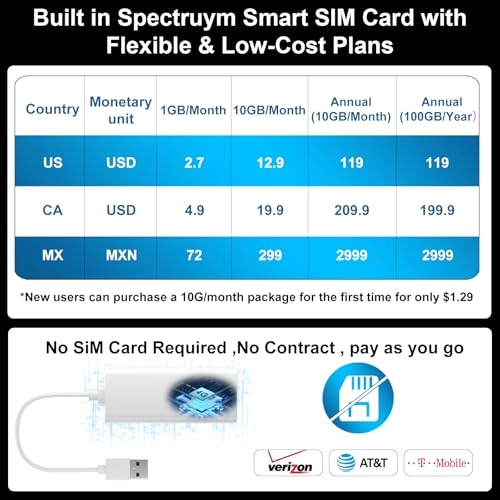 Built in Spectruym Smart SIM Card with Flexible & Low-Cost Plans

| Country | Monetary unit | 1GB/Month | 10GB/Month | Annual (10GB/Month) | Annual (100GB/Year） |
|---|---|---|---|---|---|
| US | USD | 2.7 | 12.9 | 119 | 119 |
| CA | USD | 4.9 | 19.9 | 209.9 | 199.9 |
| MX | MXN | 72 | 299 | 2999 | 2999 |

*New users can purchase a 10G/month package for the first time for only $1.29

No SiM Card Required ,No Contract , pay as you go

4G

verizon

AT&T

T Mobile